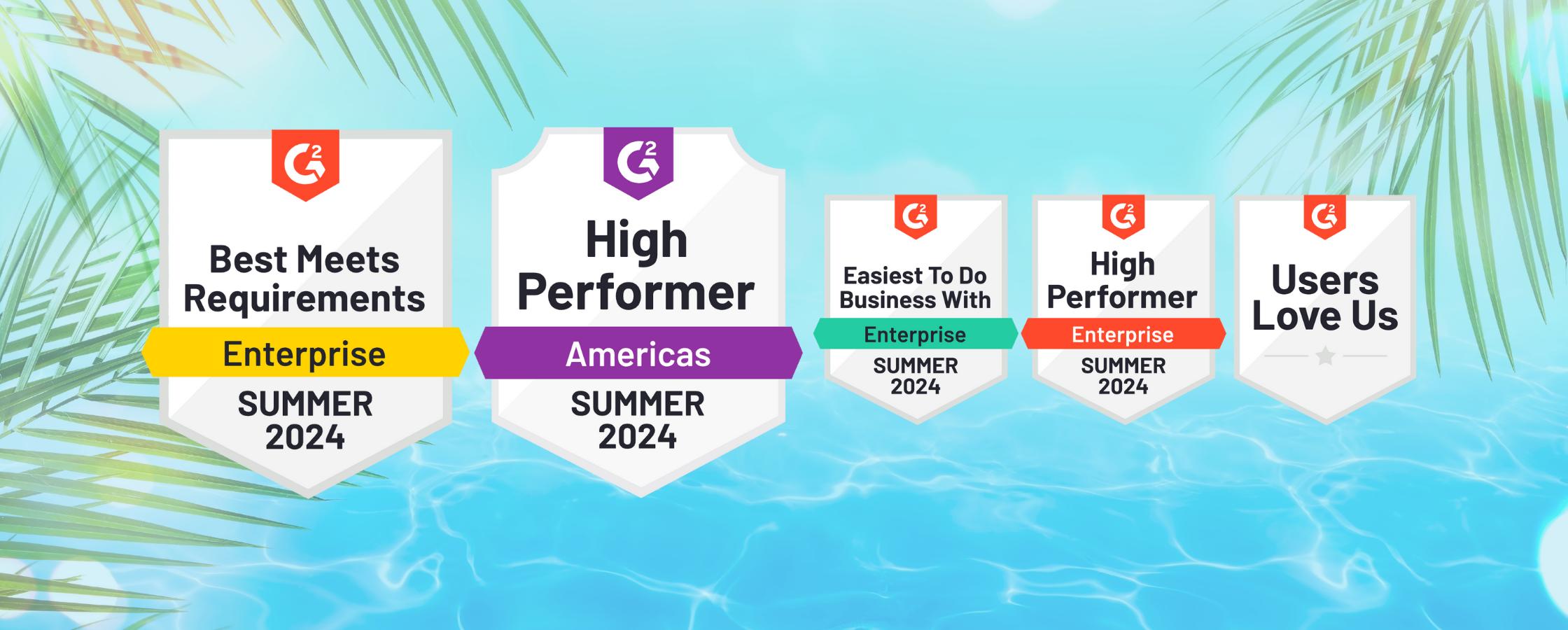 G2
Best Meets Requirements
Enterprise
SUMMER 2024

G2
High Performer
Americas
SUMMER 2024

G2
Easiest To Do Business With
Enterprise
SUMMER 2024

G2
High Performer
Enterprise
SUMMER 2024

G2
Users Love Us